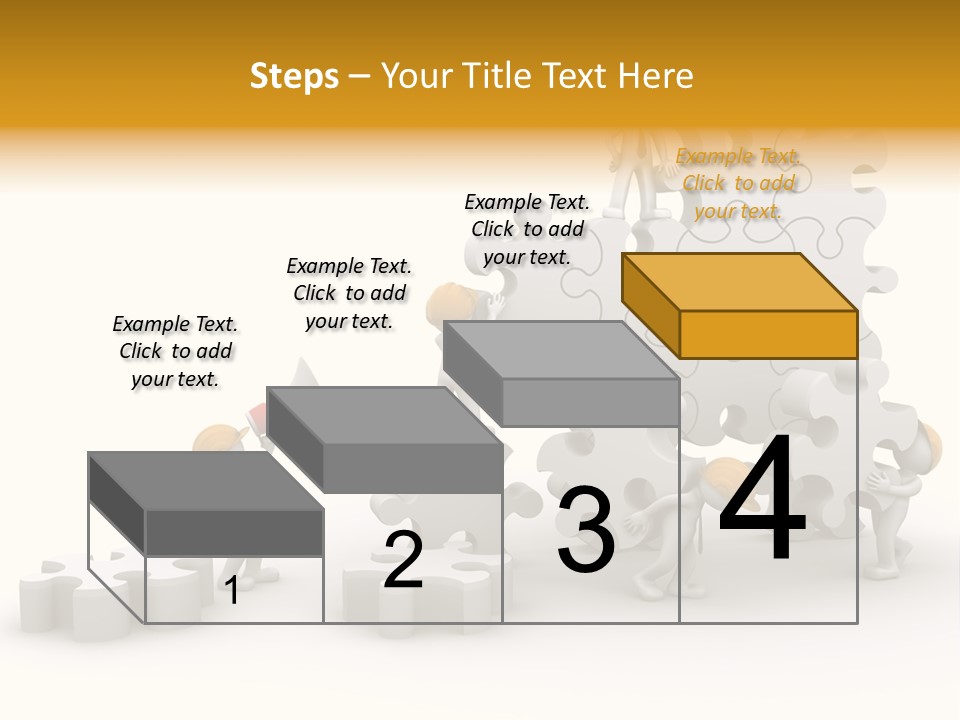 Steps – Your Title Text Here

Example Text. Click to add your text.

Example Text. Click to add your text.

Example Text. Click to add your text.

Example Text. Click to add your text.

1

2

3

4